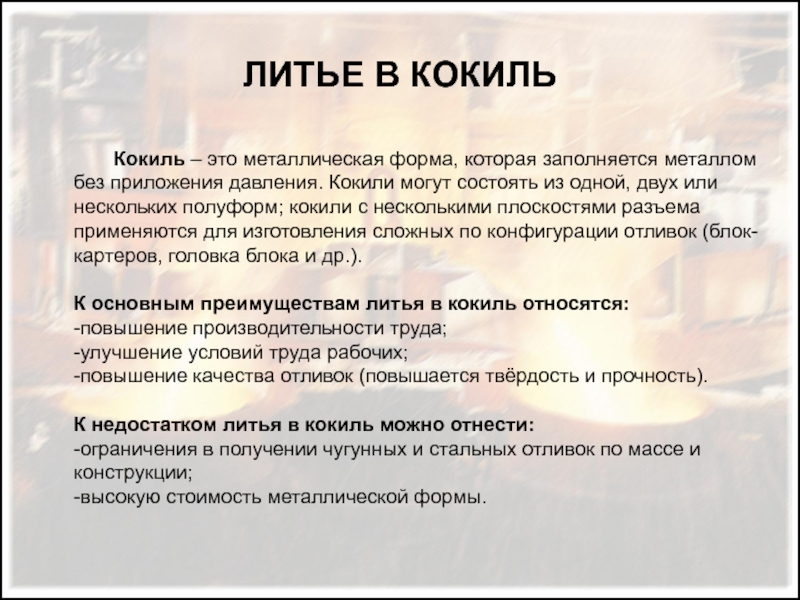 ЛИТЬЕ В КОКИЛЬ

Кокиль – это металлическая форма, которая заполняется металлом без приложения давления. Кокили могут состоять из одной, двух или нескольких полуформ; кокили с несколькими плоскостями разъема применяются для изготовления сложных по конфигурации отливок (блок-картеров, головка блока и др.).

К основным преимуществам литья в кокиль относятся:
-повышение производительности труда;
-улучшение условий труда рабочих;
-повышение качества отливок (повышается твёрдость и прочность).

К недостатком литья в кокиль можно отнести:
-ограничения в получении чугунных и стальных отливок по массе и конструкции;
-высокую стоимость металлической формы.